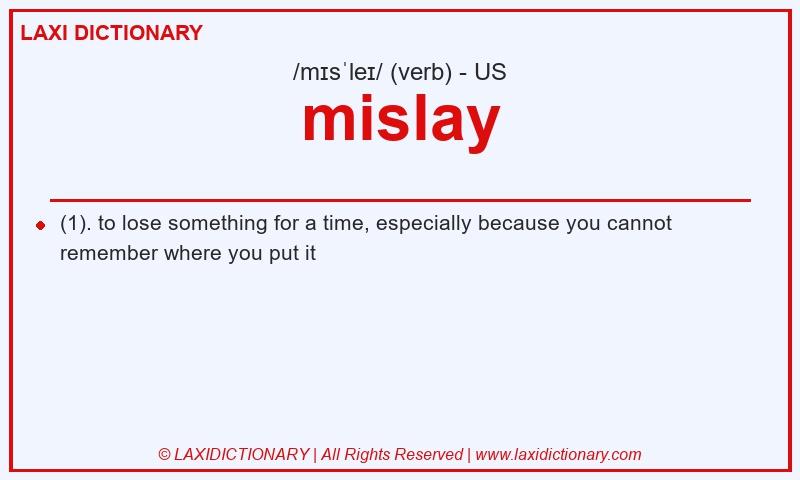 LAXI DICTIONARY

/mɪsˈleɪ/ (verb) - US

mislay

(1). to lose something for a time, especially because you cannot remember where you put it

© LAXIDICTIONARY | All Rights Reserved | www.laxidictionary.com